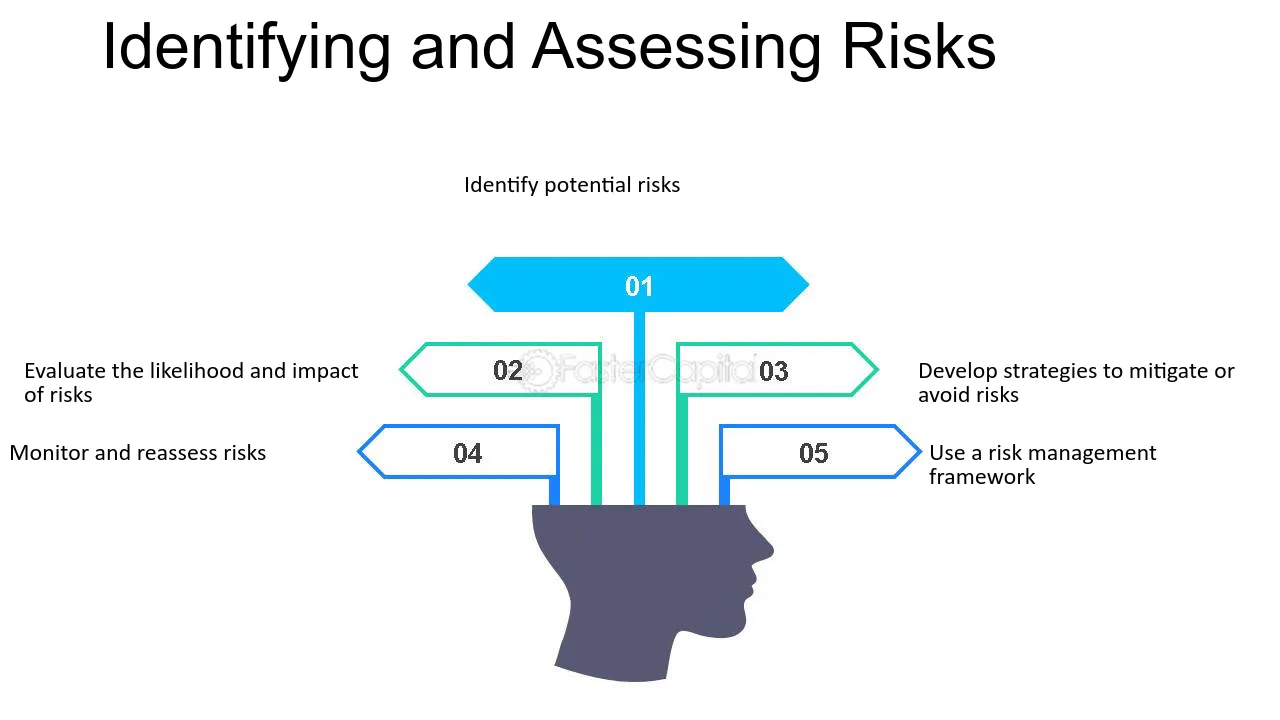 Identifying and Assessing Risks

Identify potential risks

01

Evaluate the likelihood and impact of risks

02

03

Develop strategies to mitigate or avoid risks

Monitor and reassess risks

04

05

Use a risk management framework

FasterCapital